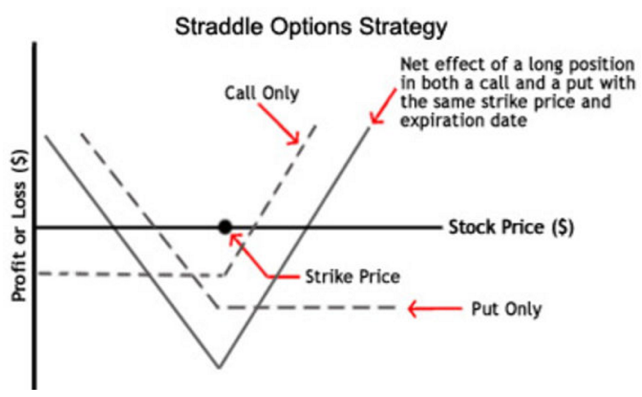 Straddle Options Strategy

Net effect of a long position in both a call and a put with the same strike price and expiration date

Call Only

Profit or Loss ($)

Stock Price ($)

Strike Price

Put Only